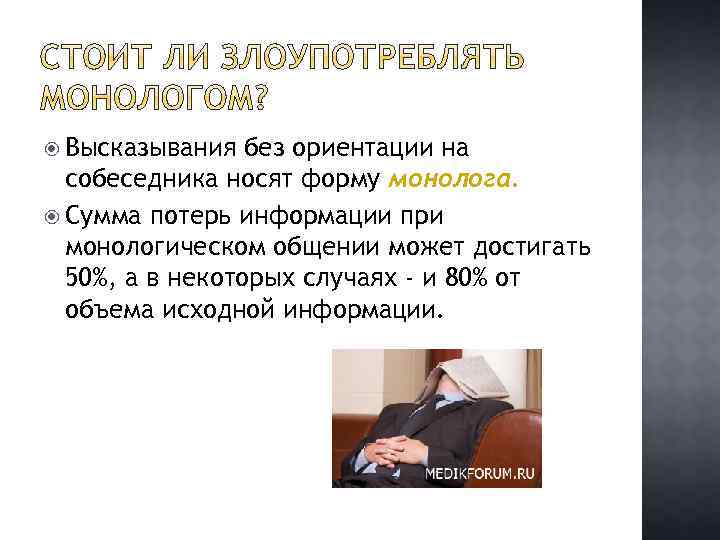 СТОИТ ЛИ ЗЛОУПОТРЕБЛЯТЬ МОНОЛОГОМ?

Высказывания без ориентации на собеседника носят форму монолога.

Сумма потерь информации при монологическом общении может достигать 50%, а в некоторых случаях - и 80% от объема исходной информации.

MEDIKFORUM.RU